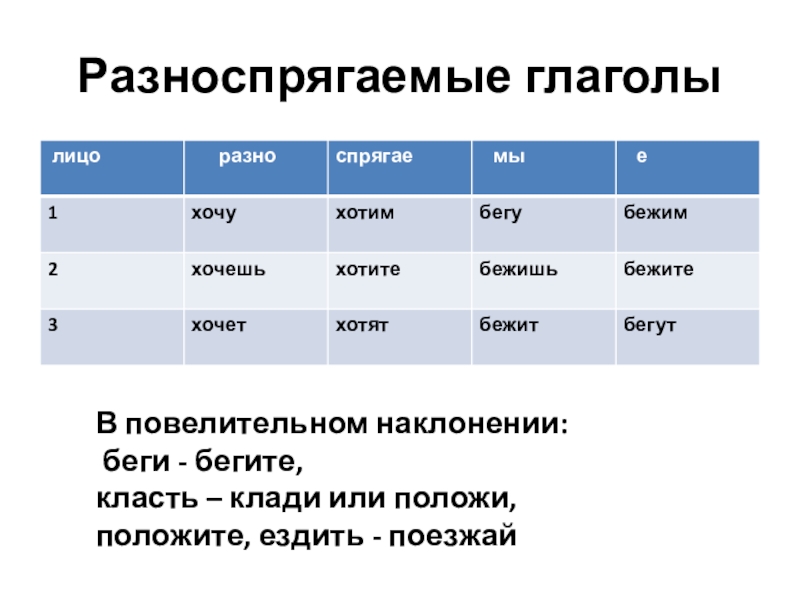 Разноспрягаемые глаголы

| лицо | разно | спрягае | мы | е |
|---|---|---|---|---|
| 1 | хочу | хотим | бегу | бежим |
| 2 | хочешь | хотите | бежишь | бежите |
| 3 | хочет | хотят | бежит | бегут |

В повелительном наклонении:
беги - бегите,
класть – клади или положи, положите, ездить - поезжай